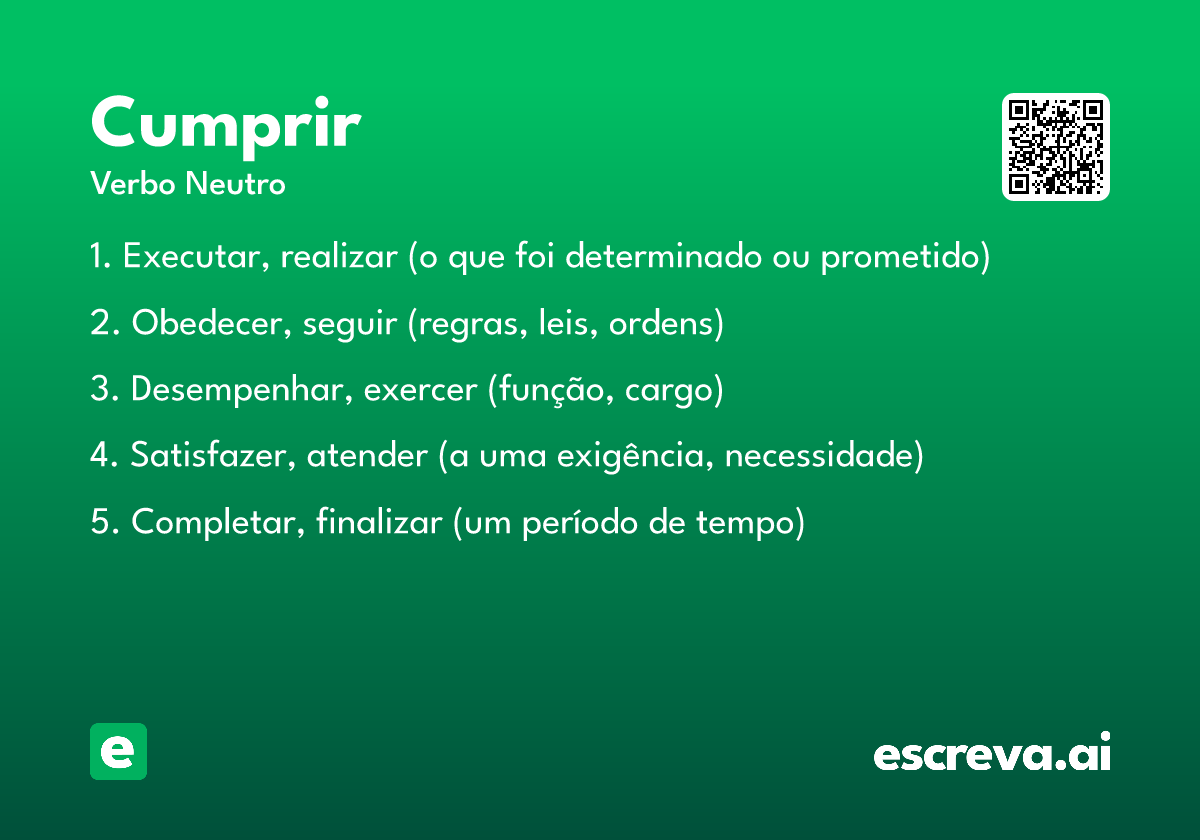 Cumprir
Verbo Neutro

1. Executar, realizar (o que foi determinado ou prometido)

2. Obedecer, seguir (regras, leis, ordens)

3. Desempenhar, exercer (função, cargo)

4. Satisfazer, atender (a uma exigência, necessidade)

5. Completar, finalizar (um período de tempo)

e

escreva.ai